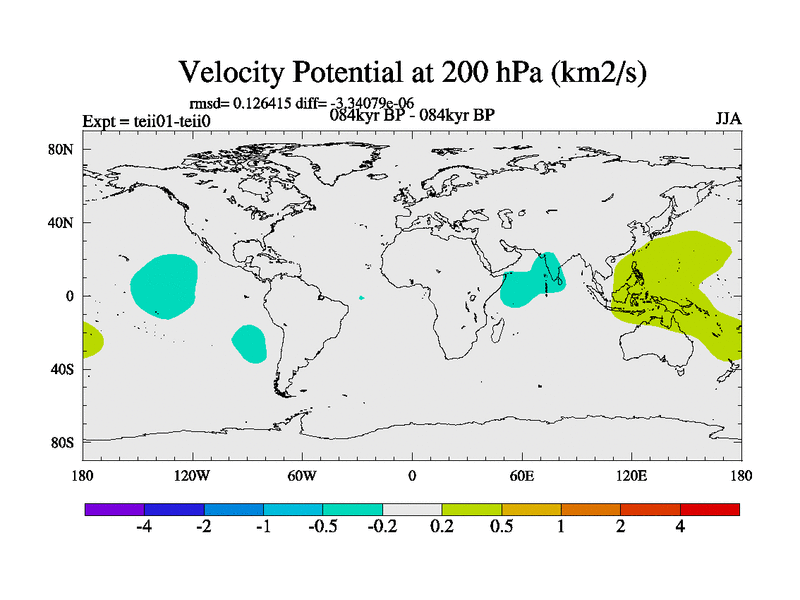 Velocity Potential at 200 hPa (km2/s)

rmsd= 0.126415 diff= -3.34079e-06

Expt = teii01-teii0

084kyr BP - 084kyr BP

JJA

80N

40N

0

40S

80S

180

120W

60W

0

60E

120E

180

-4

-2

-1

-0.5

-0.2

0.2

0.5

1

2

4